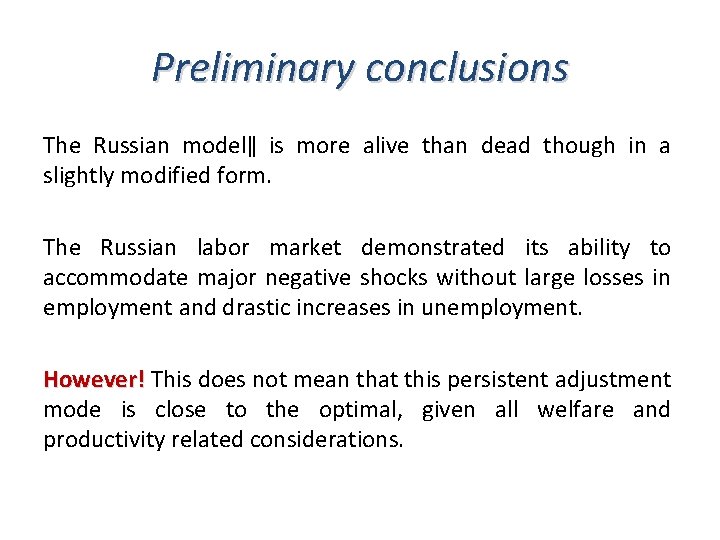 Preliminary conclusions

The Russian model‖ is more alive than dead though in a slightly modified form.

The Russian labor market demonstrated its ability to accommodate major negative shocks without large losses in employment and drastic increases in unemployment.

However! This does not mean that this persistent adjustment mode is close to the optimal, given all welfare and productivity related considerations.